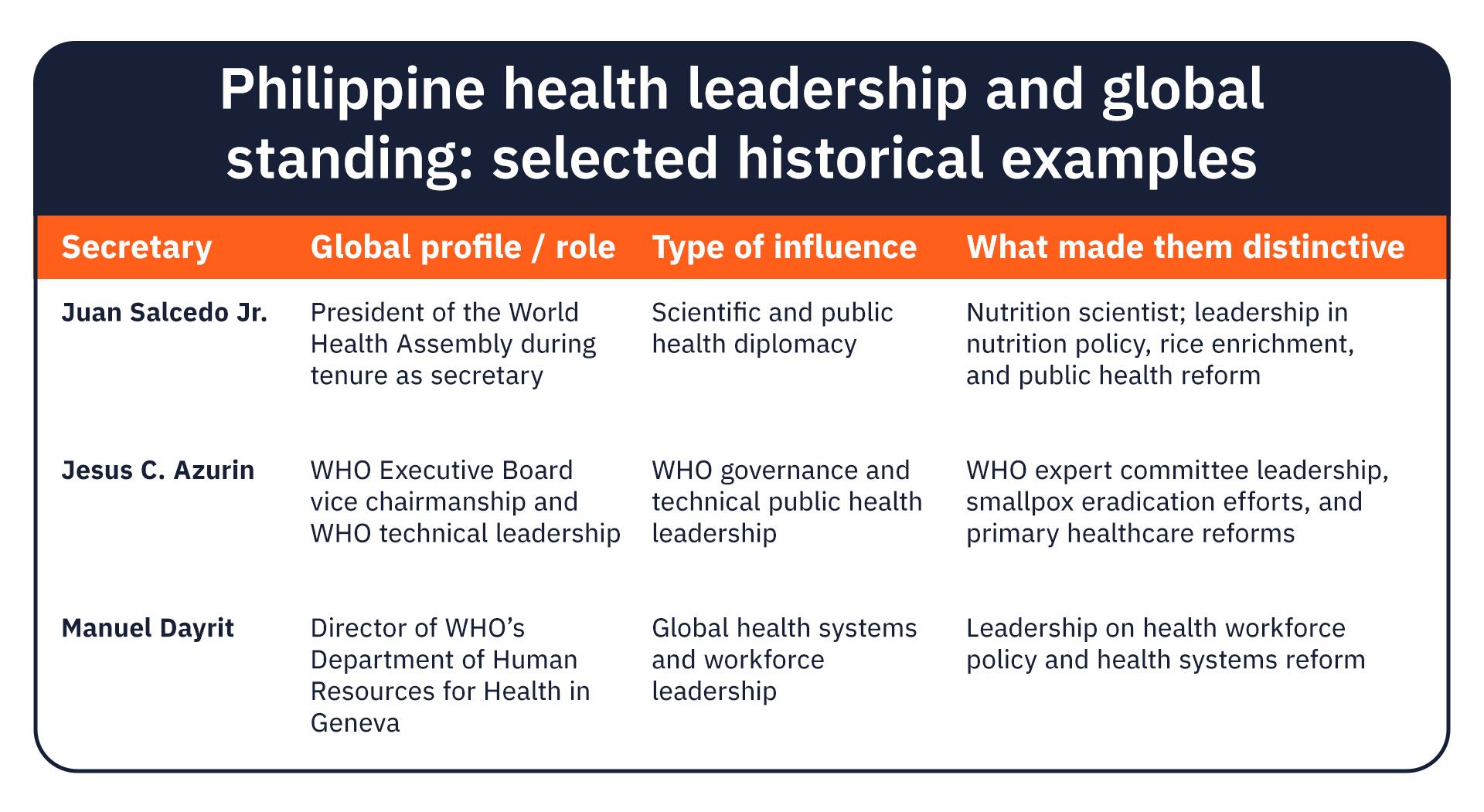 Philippine health leadership and global standing: selected historical examples

| Secretary | Global profile / role | Type of influence | What made them distinctive |
|---|---|---|---|
| Juan Salcedo Jr. | President of the World Health Assembly during tenure as secretary | Scientific and public health diplomacy | Nutrition scientist; leadership in nutrition policy, rice enrichment, and public health reform |
| Jesus C. Azurin | WHO Executive Board vice chairmanship and WHO technical leadership | WHO governance and technical public health leadership | WHO expert committee leadership, smallpox eradication efforts, and primary healthcare reforms |
| Manuel Dayrit | Director of WHO’s Department of Human Resources for Health in Geneva | Global health systems and workforce leadership | Leadership on health workforce policy and health systems reform |